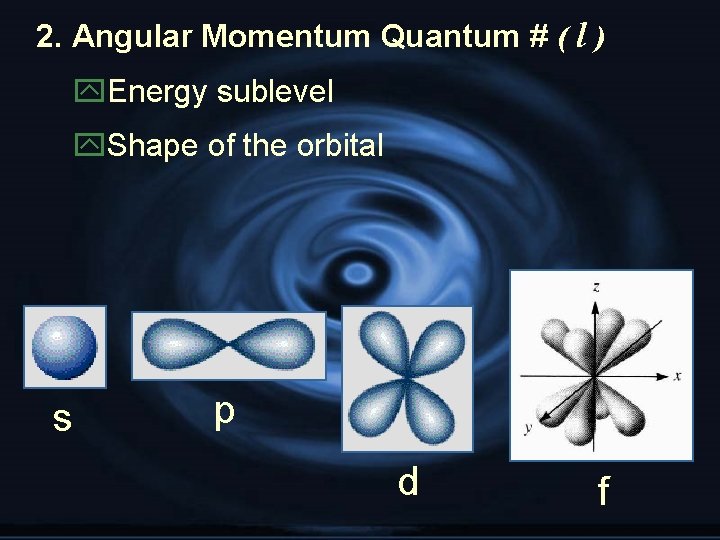 2. Angular Momentum Quantum # $(l)$

Energy sublevel

Shape of the orbital

s

p

d

z

x

y

f